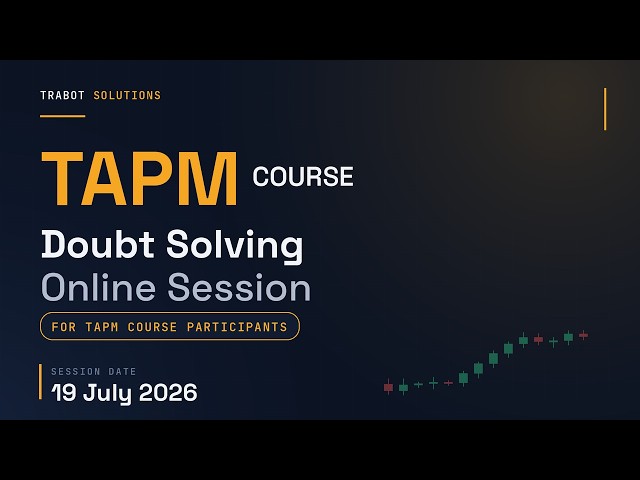 TRABOT SOLUTIONS

TAPM COURSE

Doubt Solving
Online Session

FOR TAPM COURSE PARTICIPANTS

SESSION DATE
19 July 2026